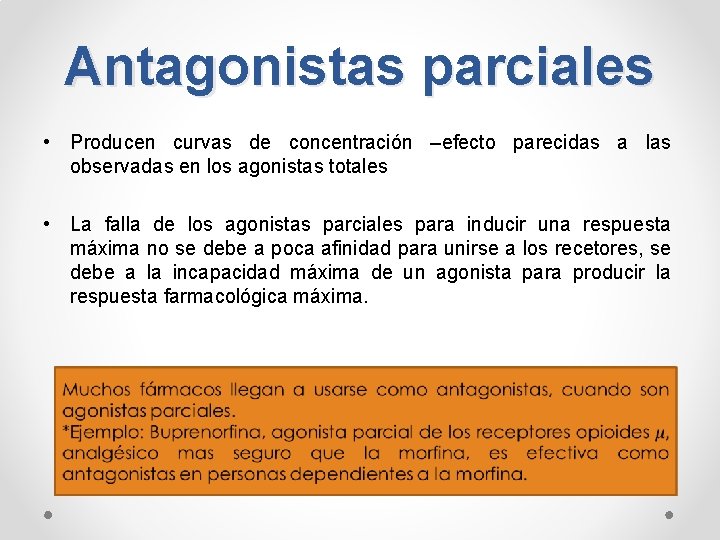 Antagonistas parciales

• Producen curvas de concentración –efecto parecidas a las observadas en los agonistas totales

• La falla de los agonistas parciales para inducir una respuesta máxima no se debe a poca afinidad para unirse a los recetores, se debe a la incapacidad máxima de un agonista para producir la respuesta farmacológica máxima.

Muchos fármacos llegan a usarse como antagonistas, cuando son agonistas parciales.
*Ejemplo: Buprenorfina, agonista parcial de los receptores opioides $\mu$, analgésico mas seguro que la morfina, es efectiva como antagonistas en personas dependientes a la morfina.